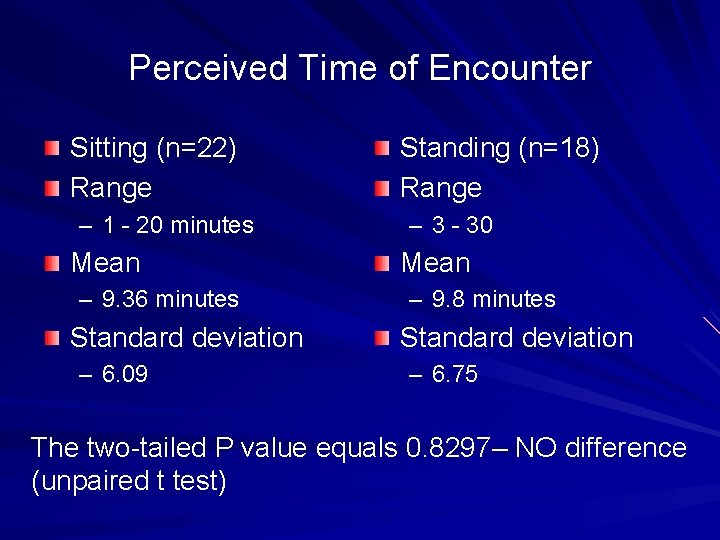 Perceived Time of Encounter

Sitting (n=22)
Range
– 1 - 20 minutes
Mean
– 9.36 minutes
Standard deviation
– 6.09

Standing (n=18)
Range
– 3 - 30
Mean
– 9.8 minutes
Standard deviation
– 6.75

The two-tailed P value equals 0.8297– NO difference (unpaired t test)